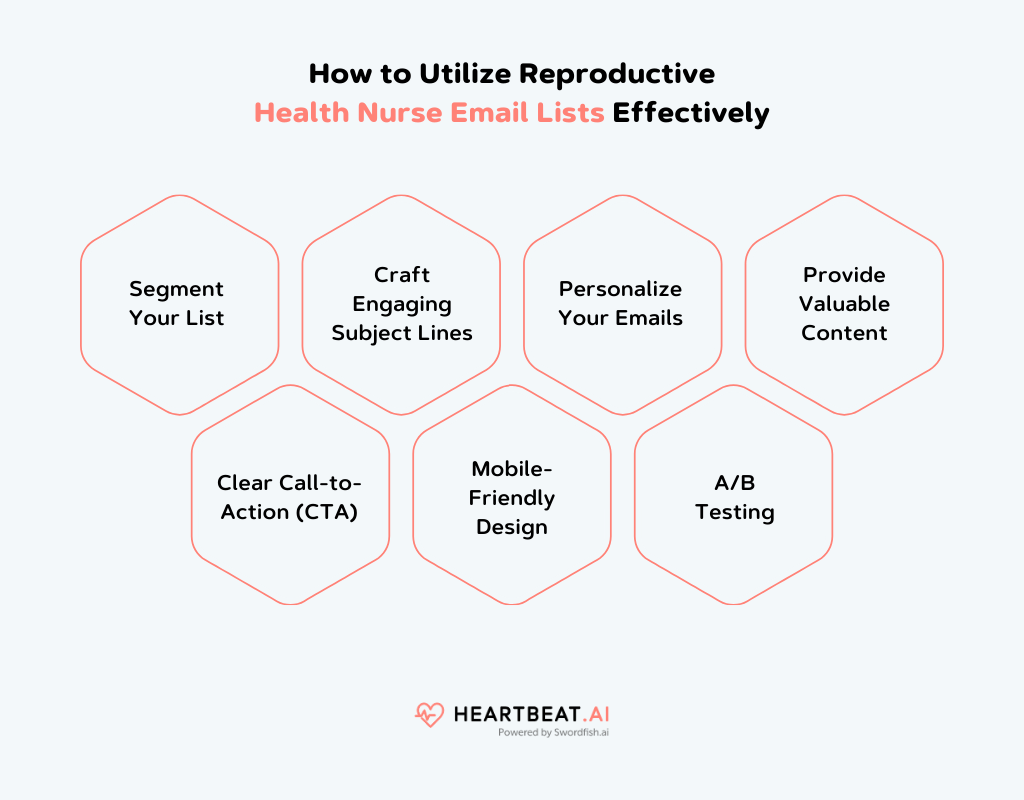 How to Utilize Reproductive Health Nurse Email Lists Effectively

Segment Your List

Craft Engaging Subject Lines

Personalize Your Emails

Provide Valuable Content

Clear Call-to-Action (CTA)

Mobile-Friendly Design

A/B Testing

HEARTBEAT.AI
Powered by Swordfish.ai